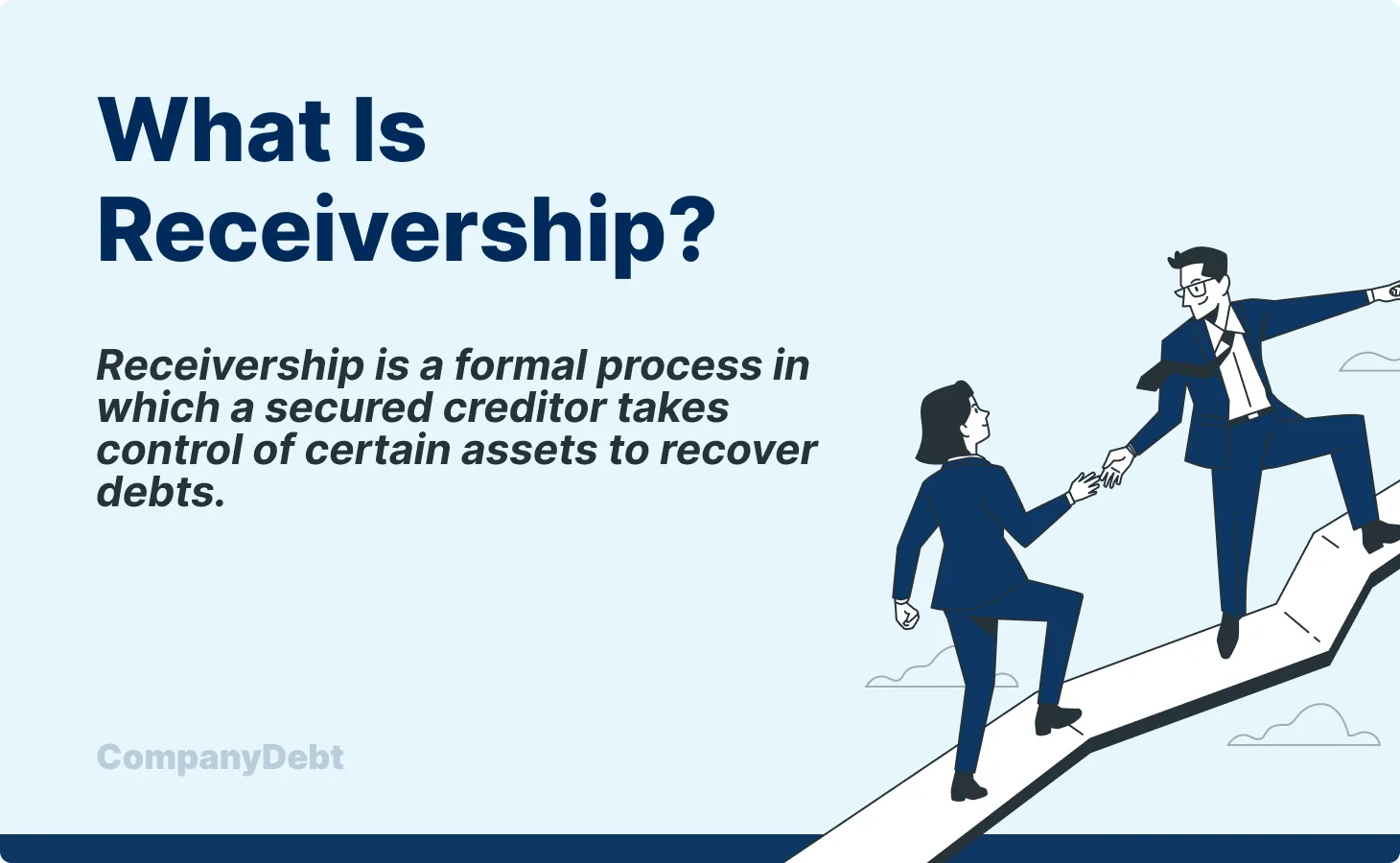 What Is Receivership?

Receivership is a formal process in which a secured creditor takes control of certain assets to recover debts.

CompanyDebt